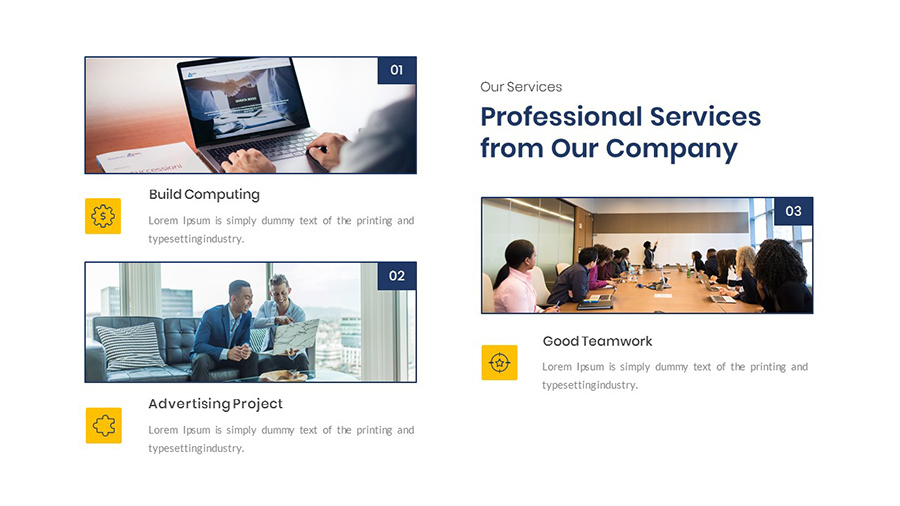 01

Build Computing

Lorem Ipsum is simply dummy text of the printing and typesettingindustry.

02

Advertising Project

Lorem Ipsum is simply dummy text of the printing and typesettingindustry.

Our Services

Professional Services from Our Company

03

Good Teamwork

Lorem Ipsum is simply dummy text of the printing and typesettingindustry.